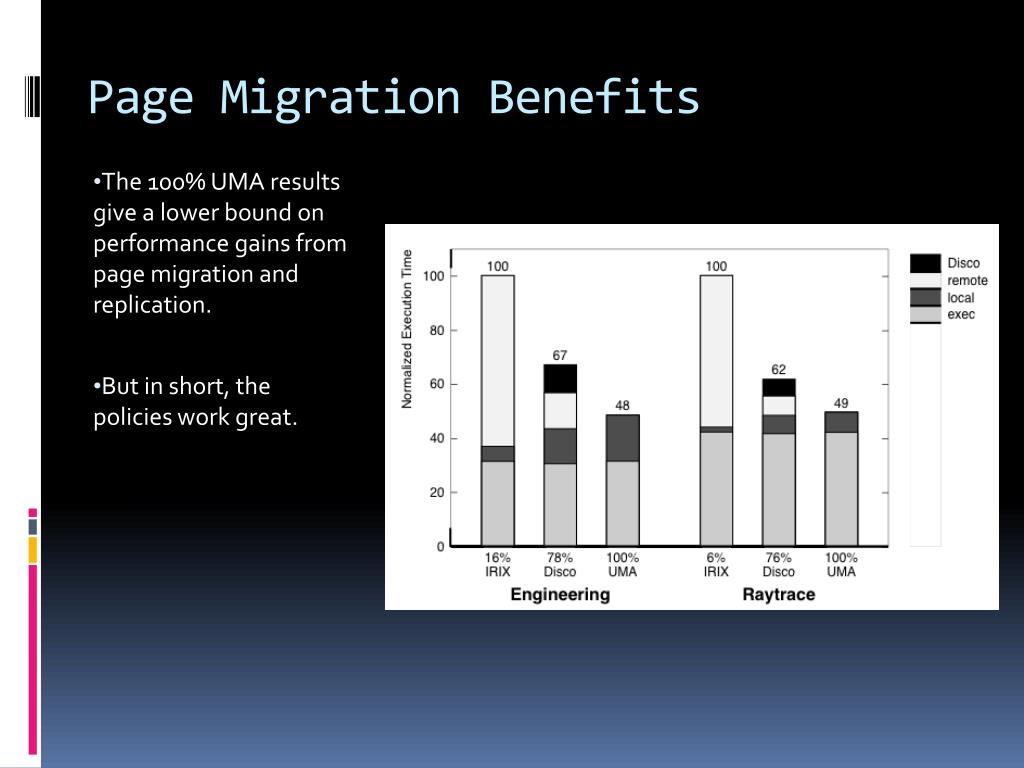 Page Migration Benefits

•The 100% UMA results give a lower bound on performance gains from page migration and replication.

•But in short, the policies work great.

Normalized Execution Time

100
80
60
40
20
0

100
67
48
100
62
49

16% IRIX
78% Disco
100% UMA
6% IRIX
76% Disco
100% UMA

Engineering
Raytrace

Disco
remote
local
exec